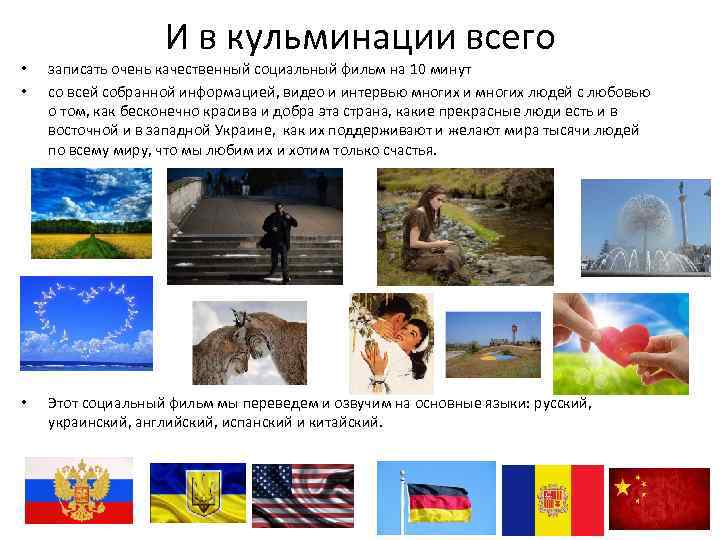 И в кульминации всего

• записать очень качественный социальный фильм на 10 минут
• со всей собранной информацией, видео и интервью многих и многих людей с любовью о том, как бесконечно красива и добра эта страна, какие прекрасные люди есть и в восточной и в западной Украине, как их поддерживают и желают мира тысячи людей по всему миру, что мы любим их и хотим только счастья.

• Этот социальный фильм мы переведем и озвучим на основные языки: русский, украинский, английский, испанский и китайский.